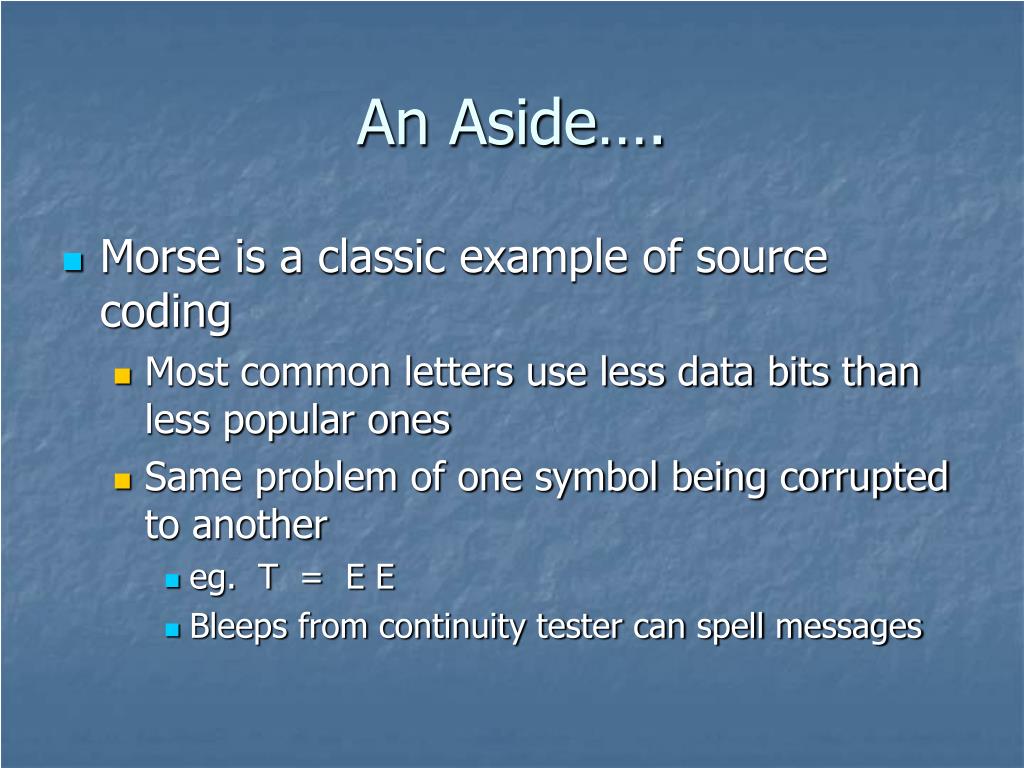 An Aside….

Morse is a classic example of source coding

Most common letters use less data bits than less popular ones

Same problem of one symbol being corrupted to another

eg. T = E E

Bleeps from continuity tester can spell messages